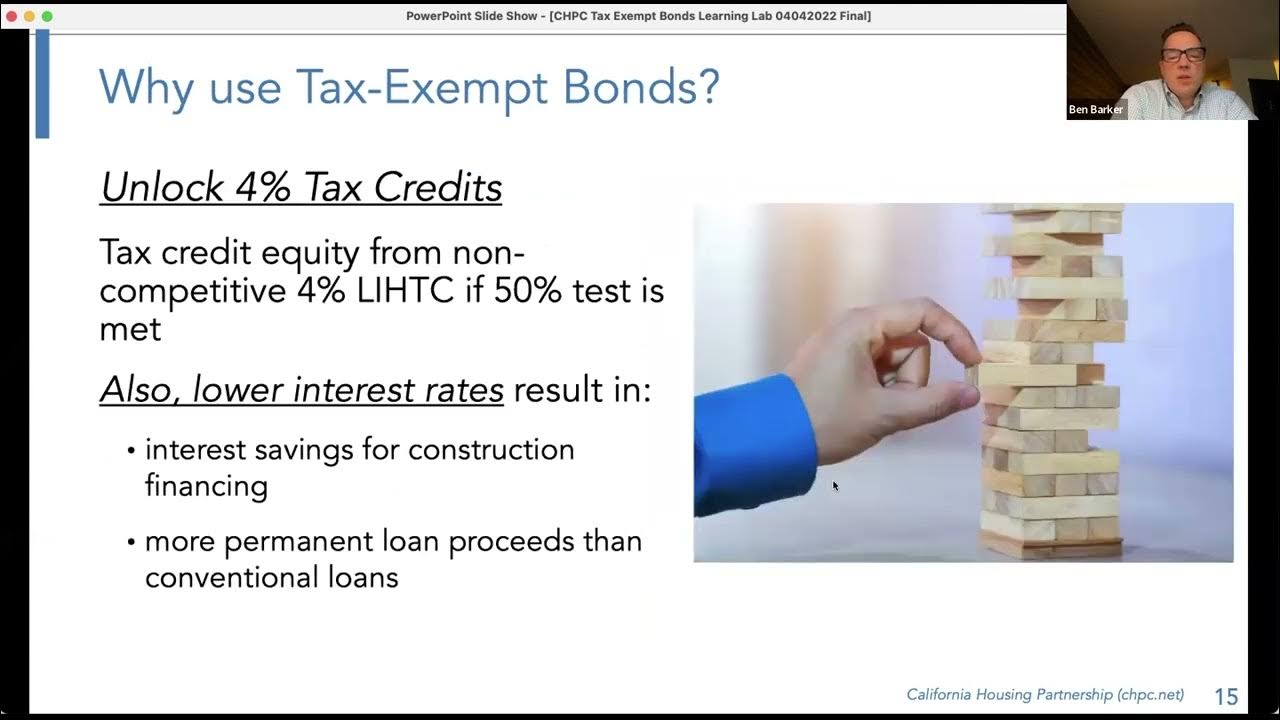 PowerPoint Slide Show - [CHPC Tax Exempt Bonds Learning Lab 04042022 Final]

Ben Barker

Why use Tax-Exempt Bonds?

Unlock 4% Tax Credits

Tax credit equity from non-competitive 4% LIHTC if 50% test is met

Also, lower interest rates result in:

• interest savings for construction financing

• more permanent loan proceeds than conventional loans

California Housing Partnership (chpc.net) 15